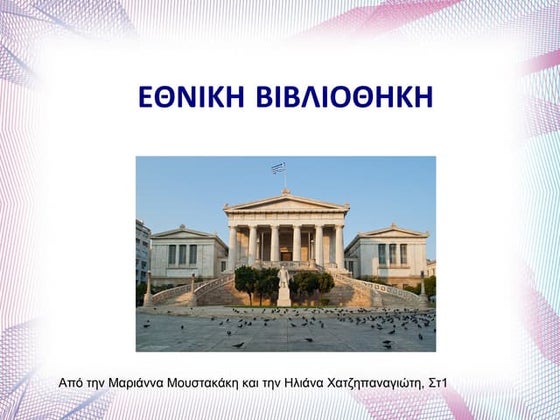 ΕΘΝΙΚΗ ΒΙΒΛΙΟΘΗΚΗ

Από την Μαριάννα Μουστακάκη και την Ηλιάνα Χατζηπαναγιώτη, Στ1